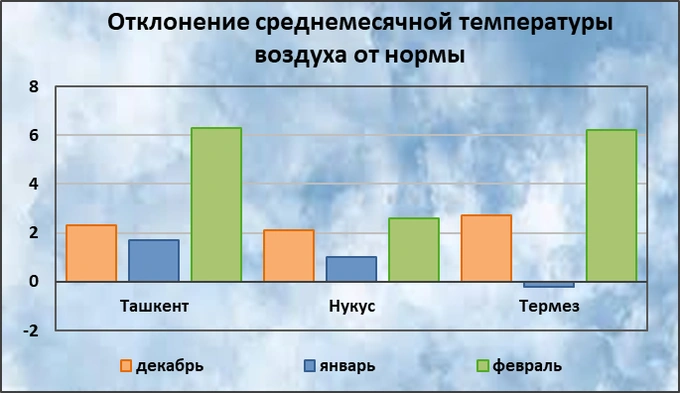 Отклонение среднемесячной температуры воздуха от нормы

8
6
4
2
0
-2

Ташкент
Нукус
Термез

декабрь
январь
февраль